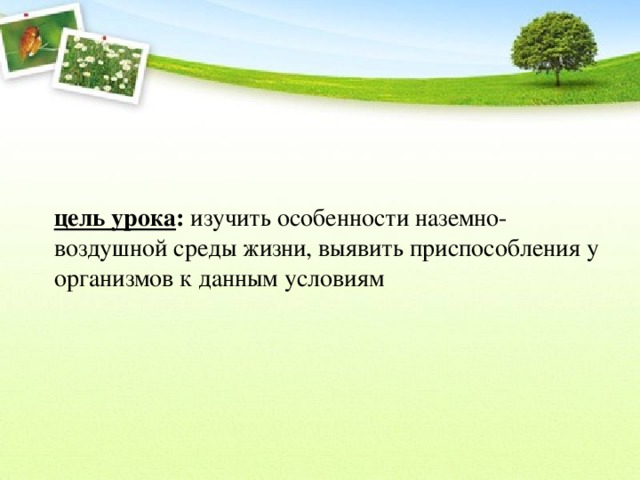 цель урока: изучить особенности наземно-воздушной среды жизни, выявить приспособления у организмов к данным условиям